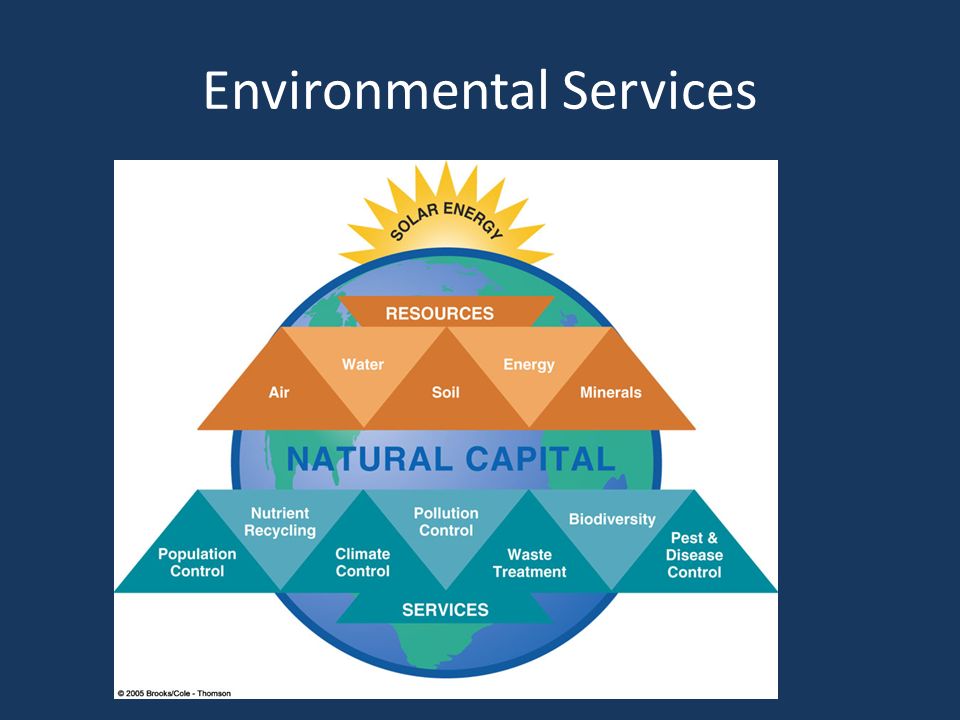 Environmental Services

SOLAR ENERGY

RESOURCES

Air

Water

Soil

Energy

Minerals

NATURAL CAPITAL

Population Control

Nutrient Recycling

Climate Control

Pollution Control

Waste Treatment

Biodiversity

Pest & Disease Control

SERVICES

© 2005 Brooks/Cole - Thomson